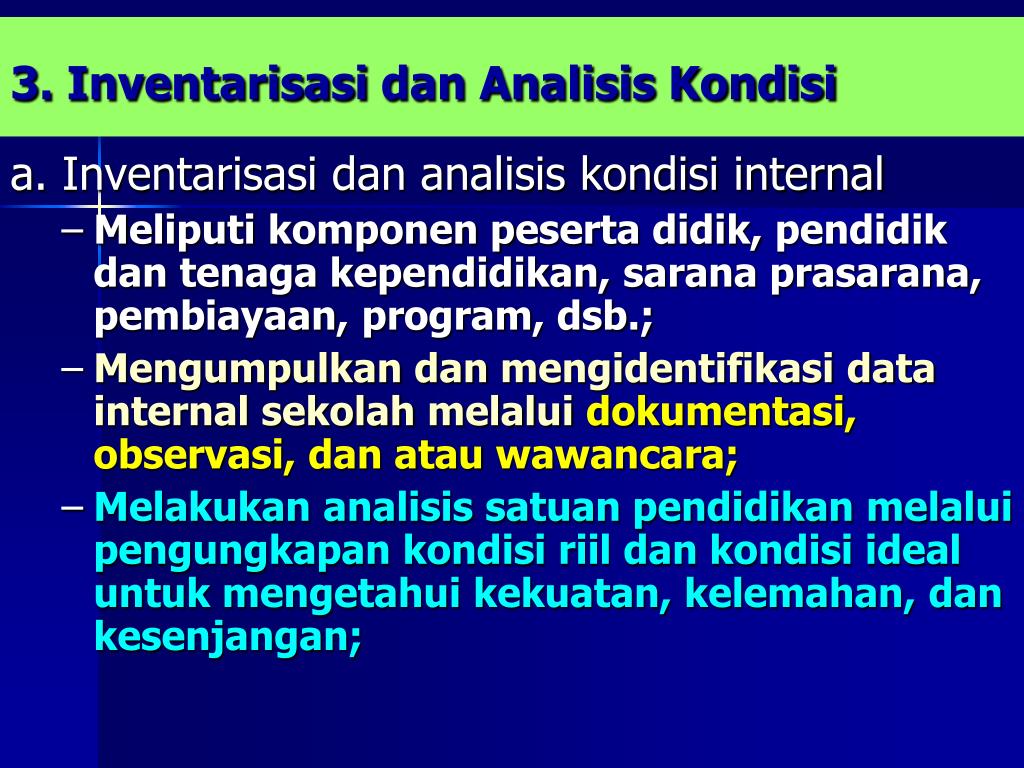 3. Inventarisasi dan Analisis Kondisi

a. Inventarisasi dan analisis kondisi internal

– Meliputi komponen peserta didik, pendidik dan tenaga kependidikan, sarana prasarana, pembiayaan, program, dsb.;

– Mengumpulkan dan mengidentifikasi data internal sekolah melalui dokumentasi, observasi, dan atau wawancara;

– Melakukan analisis satuan pendidikan melalui pengungkapan kondisi riil dan kondisi ideal untuk mengetahui kekuatan, kelemahan, dan kesenjangan;